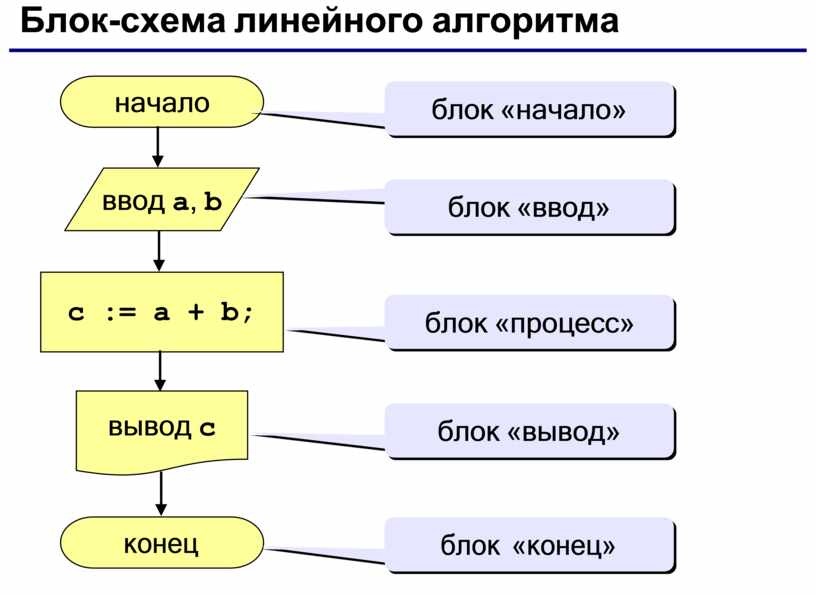 Блок-схема линейного алгоритма

начало

блок «начало»

ввод a, b

блок «ввод»

c := a + b;

блок «процесс»

вывод c

блок «вывод»

конец

блок «конец»